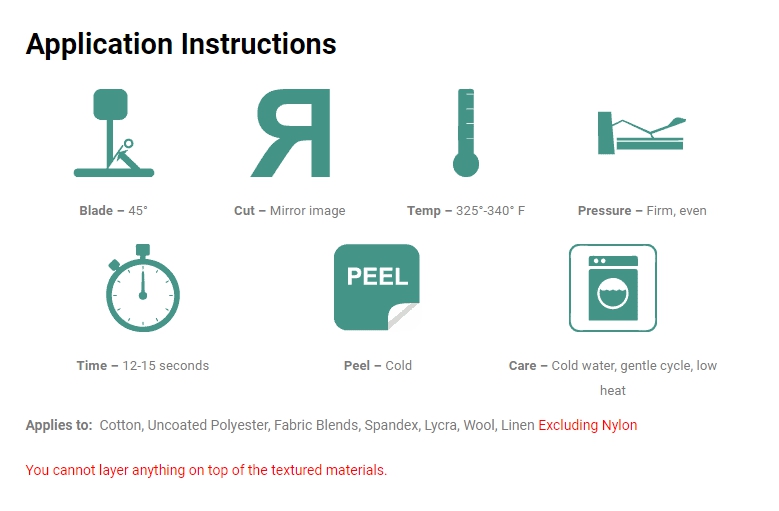 Application Instructions

Я

Blade – 45°

Cut – Mirror image

Temp – 325°-340° F

Pressure – Firm, even

PEEL

Time – 12-15 seconds

Peel – Cold

Care – Cold water, gentle cycle, low heat

Applies to: Cotton, Uncoated Polyester, Fabric Blends, Spandex, Lycra, Wool, Linen Excluding Nylon

You cannot layer anything on top of the textured materials.